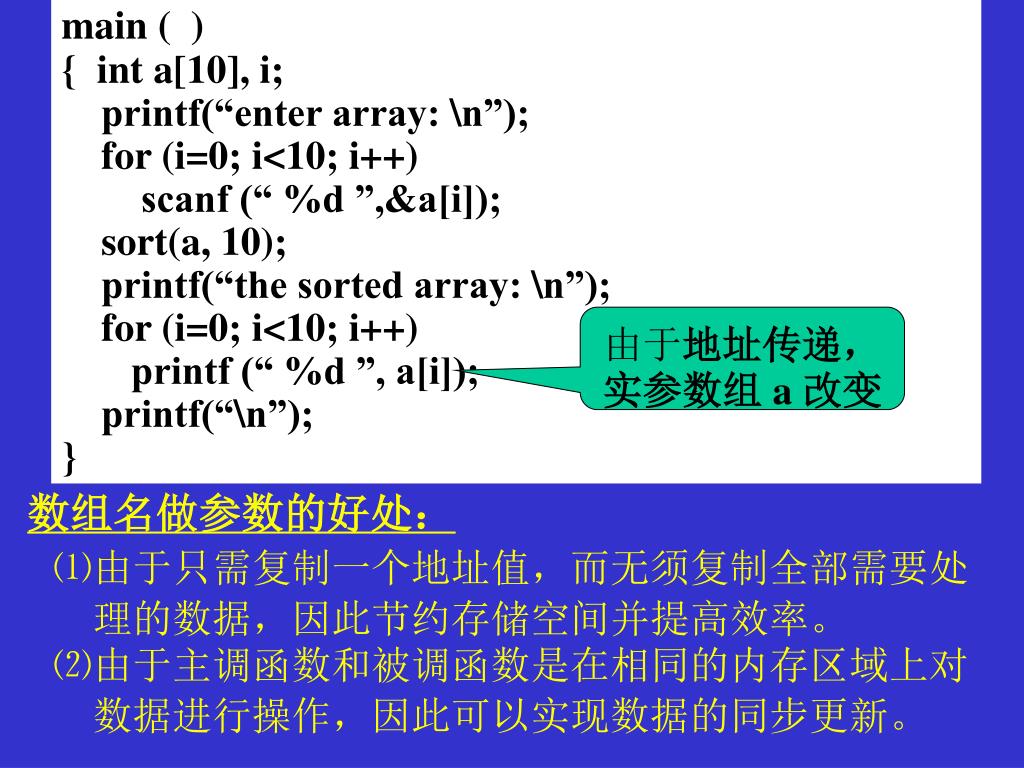 main ( )
{ int a[10], i;
printf(“enter array: \n”);
for (i=0; i<10; i++)
scanf (“ %d ”,&a[i]);
sort(a, 10);
printf(“the sorted array: \n”);
for (i=0; i<10; i++)
printf (“ %d ”, a[i]);
printf(“\n”);
}

由于地址传递，实参数组 a 改变

数组名做参数的好处：

⑴由于只需复制一个地址值，而无须复制全部需要处理的数据，因此节约存储空间并提高效率。

⑵由于主调函数和被调函数是在相同的内存区域上对数据进行操作，因此可以实现数据的同步更新。